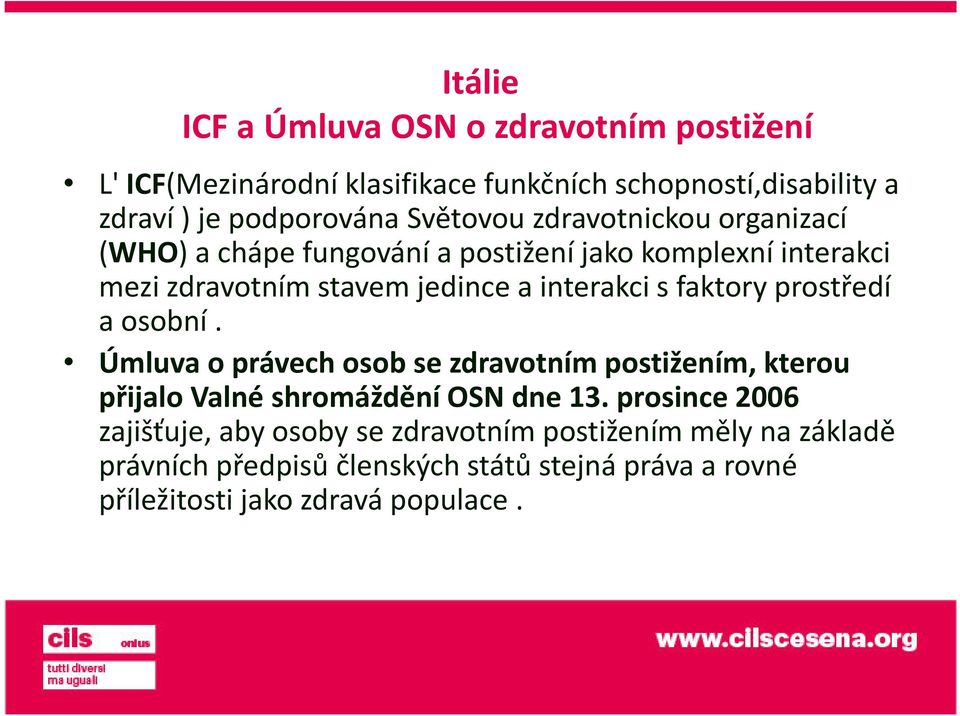 Itálie
ICF a Úmluva OSN o zdravotním postižení

• L' ICF(Mezinárodní klasifikace funkčních schopností,disability a zdraví ) je podporována Světovou zdravotnickou organizací (WHO) a chápe fungování a postižení jako komplexní interakci mezi zdravotním stavem jedince a interakci s faktory prostředí a osobní .

• Úmluva o právech osob se zdravotním postižením, kterou přijalo Valné shromáždění OSN dne 13. prosince 2006 zajišťuje, aby osoby se zdravotním postižením měly na základě právních předpisů členských států stejná práva a rovné příležitosti jako zdravá populace .

cils onlus
tutti diversi
ma uguali

www.cilscesena.org